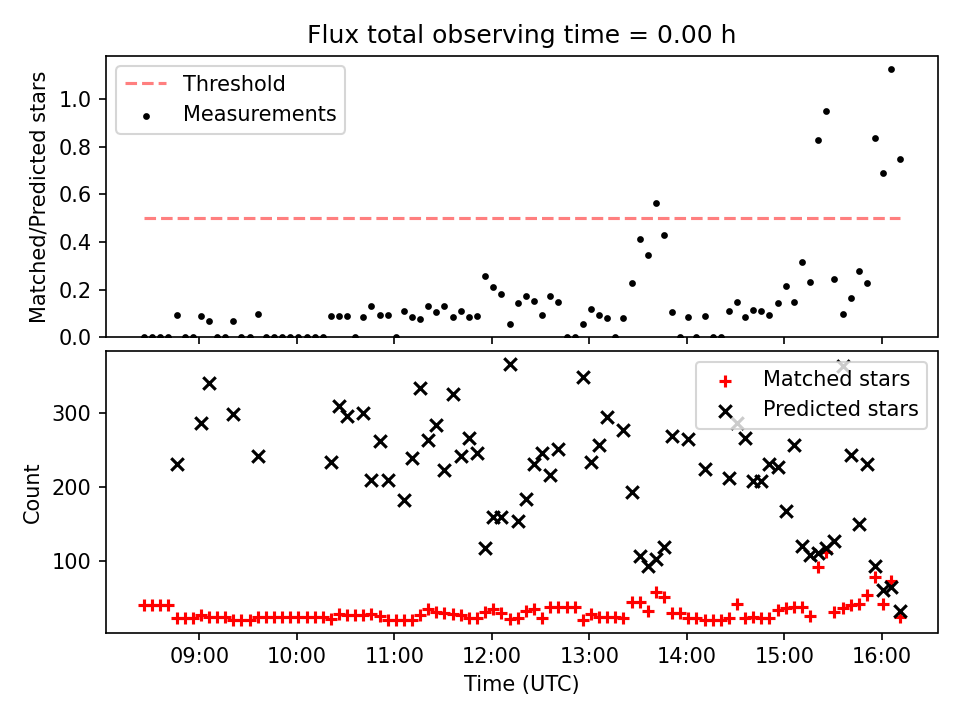 Flux total observing time = 0.00 h

Threshold
Measurements

Matched/Predicted stars

1.0
0.8
0.6
0.4
0.2
0.0

Matched stars
Predicted stars

Count

300
200
100

09:00
10:00
11:00
12:00
13:00
14:00
15:00
16:00

Time (UTC)